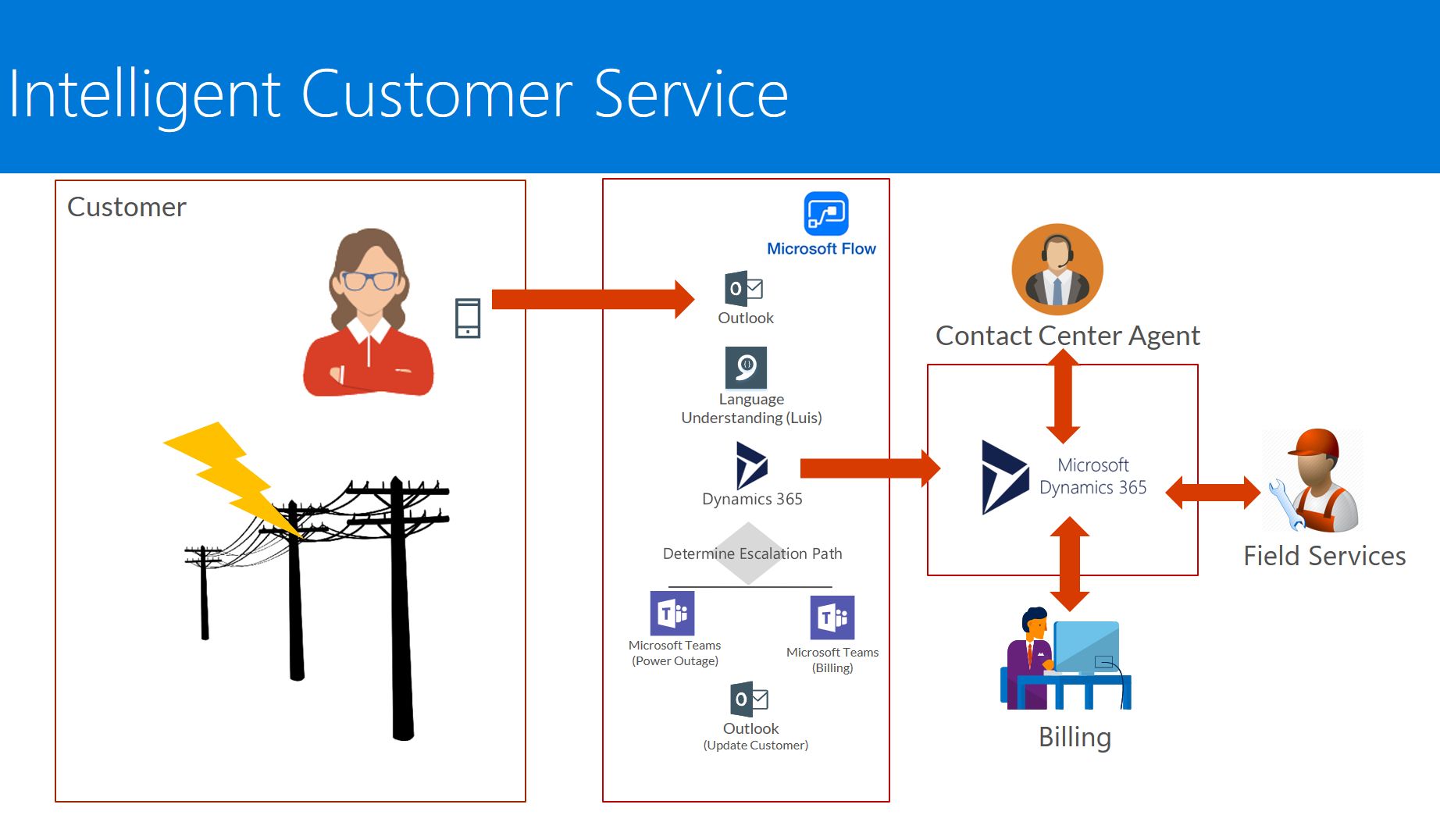 Intelligent Customer Service

Customer

Microsoft Flow

Outlook

Language Understanding (Luis)

Dynamics 365

Determine Escalation Path

Microsoft Teams (Power Outage)

Microsoft Teams (Billing)

Outlook (Update Customer)

Contact Center Agent

Microsoft Dynamics 365

Field Services

Billing